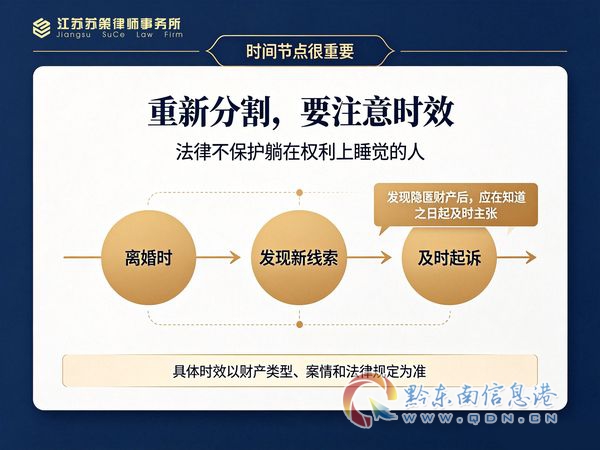 江苏苏策律师事务所
Jiangsu SuCe Law Firm

时间节点很重要

重新分割，要注意时效

法律不保护躺在权利上睡觉的人

发现隐匿财产后，应在知道之日起及时主张

离婚时

发现新线索

及时起诉

具体时效以财产类型、案情和法律规定为准

黔东南信息港
WWW.QDN.CN